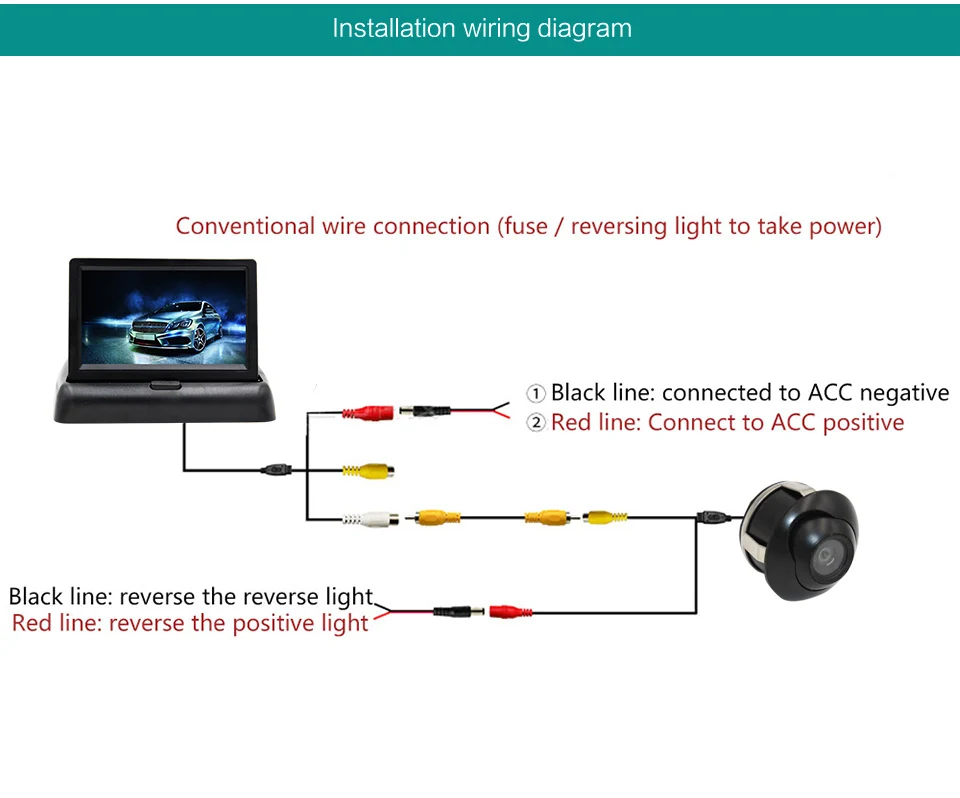 Installation wiring diagram

Conventional wire connection (fuse / reversing light to take power)

① Black line: connected to ACC negative
② Red line: Connect to ACC positive

Black line: reverse the reverse light
Red line: reverse the positive light